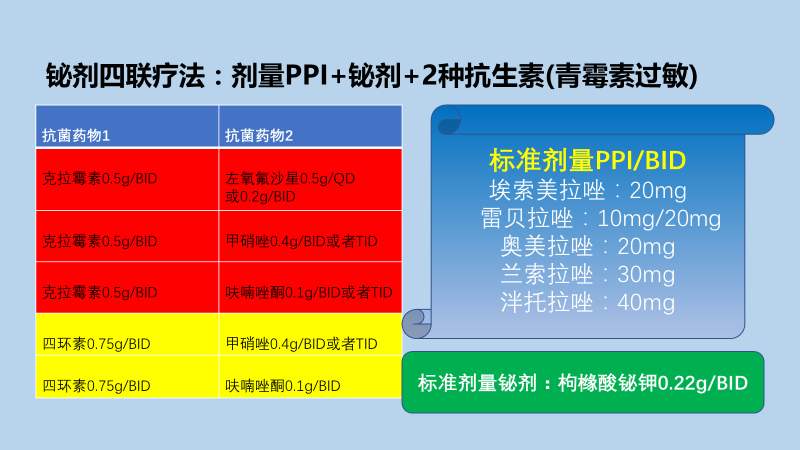 铋剂四联疗法：剂量PPI+铋剂+2种抗生素(青霉素过敏)

| 抗菌药物1 | 抗菌药物2 |
|---|---|
| 克拉霉素0.5g/BID | 左氧氟沙星0.5g/QD 或0.2g/BID |
| 克拉霉素0.5g/BID | 甲硝唑0.4g/BID或者TID |
| 克拉霉素0.5g/BID | 呋喃唑酮0.1g/BID或者TID |
| 四环素0.75g/BID | 甲硝唑0.4g/BID或者TID |
| 四环素0.75g/BID | 呋喃唑酮0.1g/BID |

标准剂量PPI/BID
埃索美拉唑：20mg
雷贝拉唑：10mg/20mg
奥美拉唑：20mg
兰索拉唑：30mg
泮托拉唑：40mg

标准剂量铋剂：枸橼酸铋钾0.22g/BID